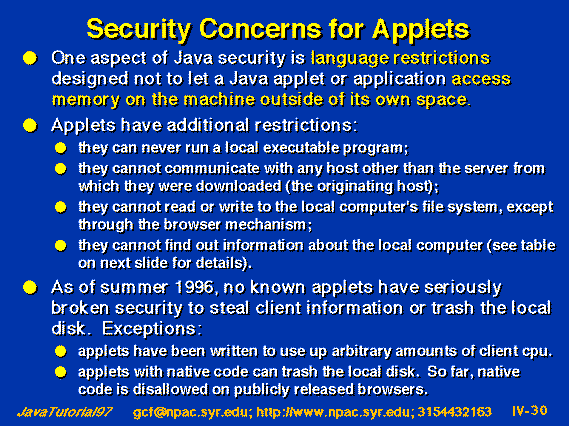 Security Concerns for Applets

One aspect of Java security is language restrictions designed not to let a Java applet or application access memory on the machine outside of its own space.

Applets have additional restrictions:

they can never run a local executable program;

they cannot communicate with any host other than the server from which they were downloaded (the originating host);

they cannot read or write to the local computer's file system, except through the browser mechanism;

they cannot find out information about the local computer (see table on next slide for details).

As of summer 1996, no known applets have seriously broken security to steal client information or trash the local disk. Exceptions:

applets have been written to use up arbitrary amounts of client cpu.

applets with native code can trash the local disk. So far, native code is disallowed on publicly released browsers.

JavaTutorial97 gcf@npac.syr.edu; http://www.npac.syr.edu; 3154432163 IV-30